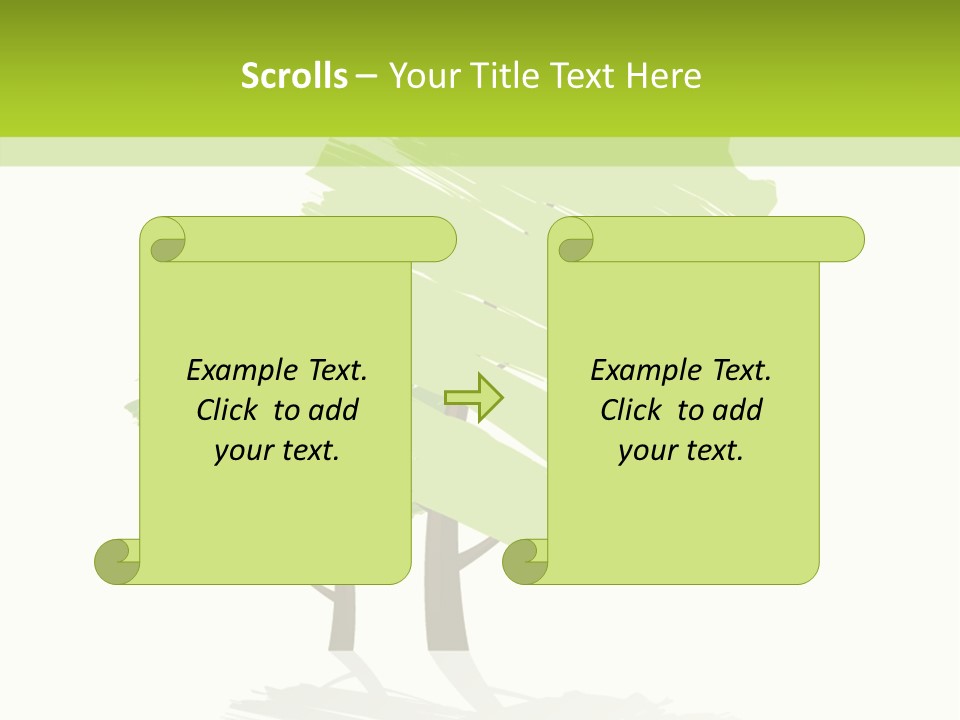 Scrolls – Your Title Text Here

Example Text. Click to add your text.

Example Text. Click to add your text.